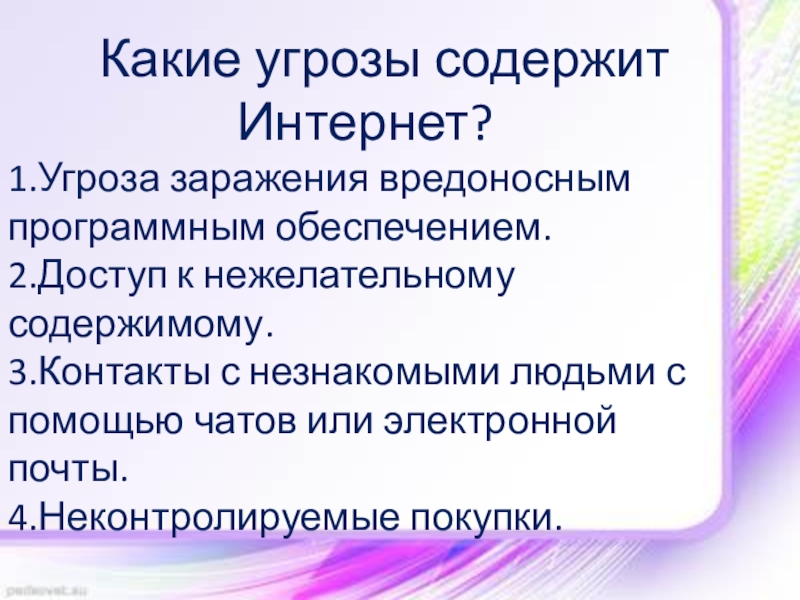 Какие угрозы содержит Интернет?

1.Угроза заражения вредоносным программным обеспечением.
2.Доступ к нежелательному содержимому.
3.Контакты с незнакомыми людьми с помощью чатов или электронной почты.
4.Неконтролируемые покупки.

pedsovet.su